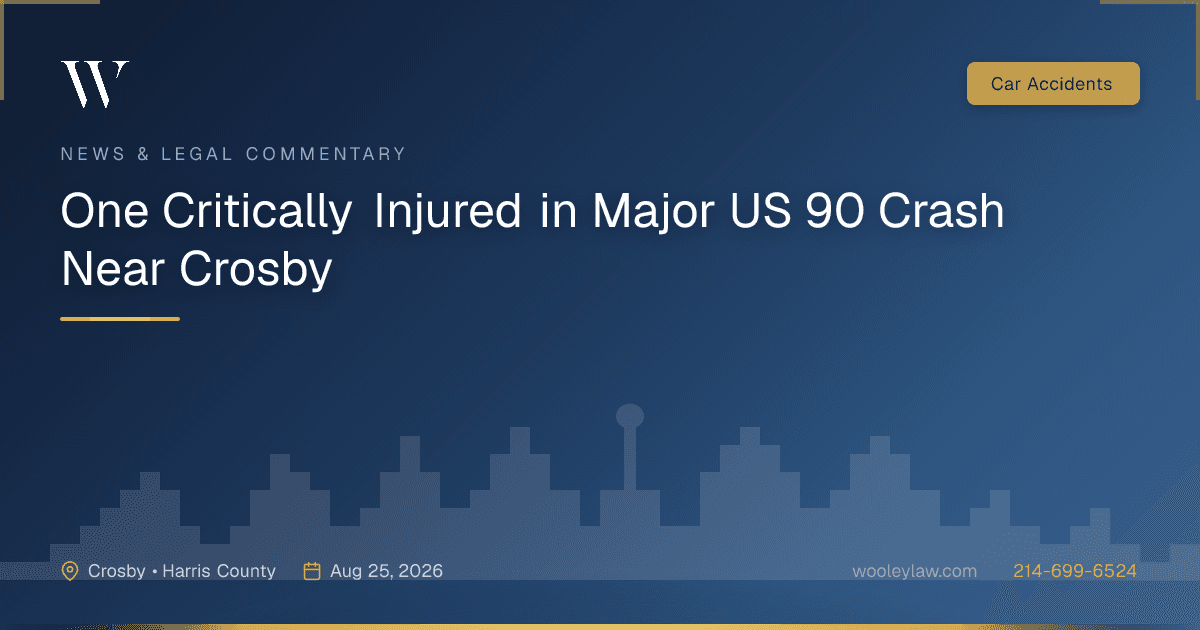 W

Car Accidents

NEWS & LEGAL COMMENTARY

One Critically Injured in Major US 90 Crash Near Crosby

Crosby • Harris County

Aug 25, 2026

wooleylaw.com

214-699-6524